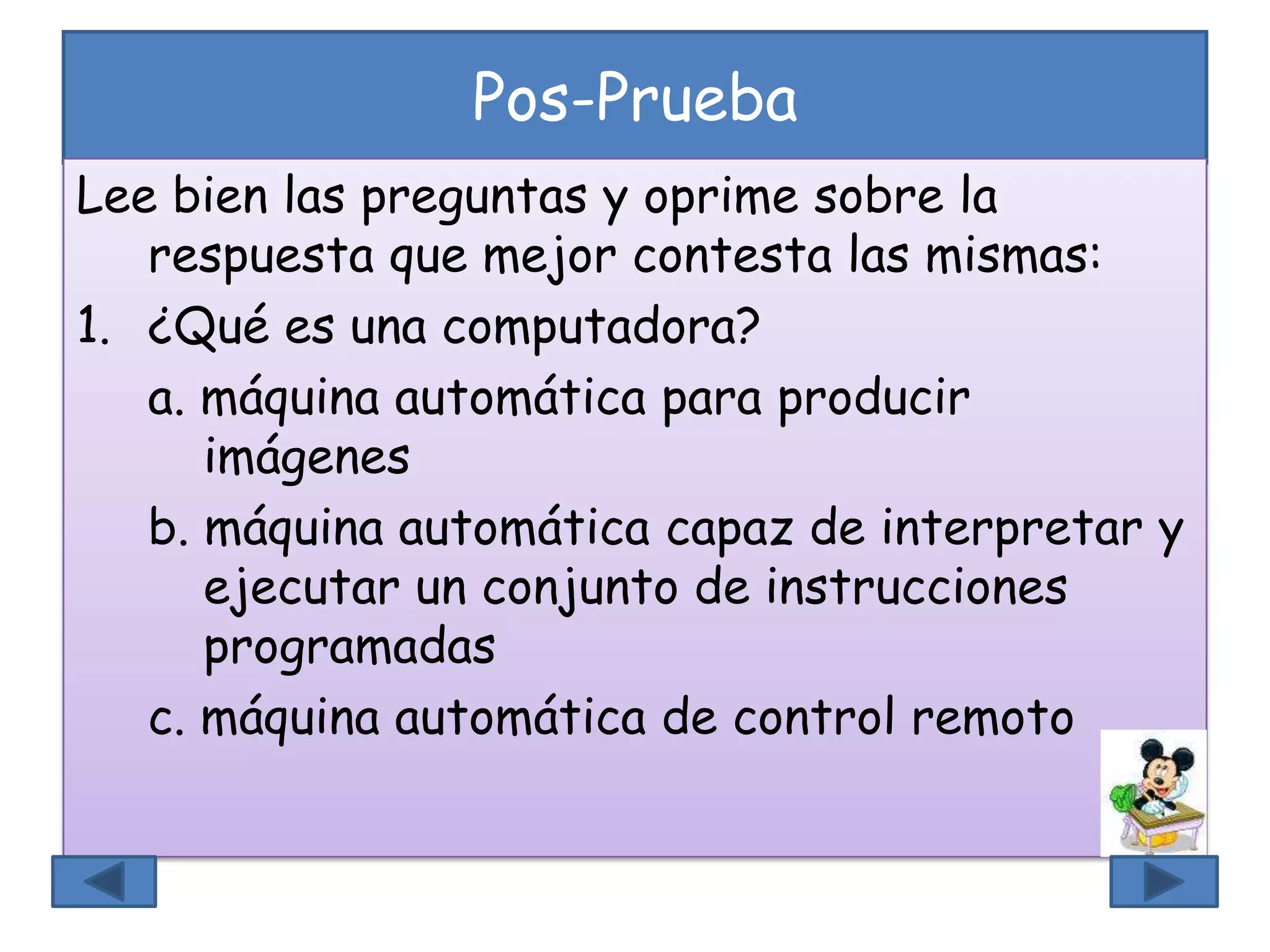 Pos-Prueba

Lee bien las preguntas y oprime sobre la respuesta que mejor contesta las mismas:

1. ¿Qué es una computadora?

a. máquina automática para producir imágenes

b. máquina automática capaz de interpretar y ejecutar un conjunto de instrucciones programadas

c. máquina automática de control remoto